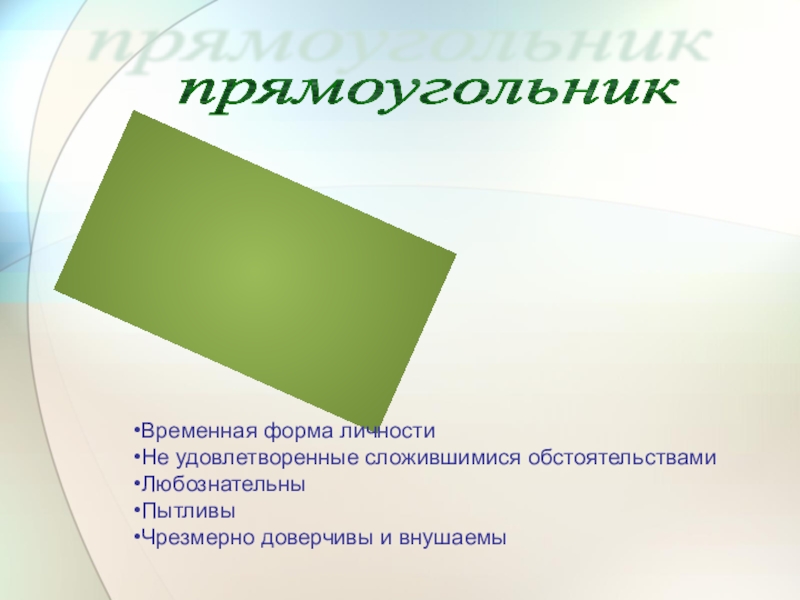 прямоугольник

прямоугольник

•Временная форма личности
•Не удовлетворенные сложившимися обстоятельствами
•Любознательны
•Пытливы
•Чрезмерно доверчивы и внушаемы